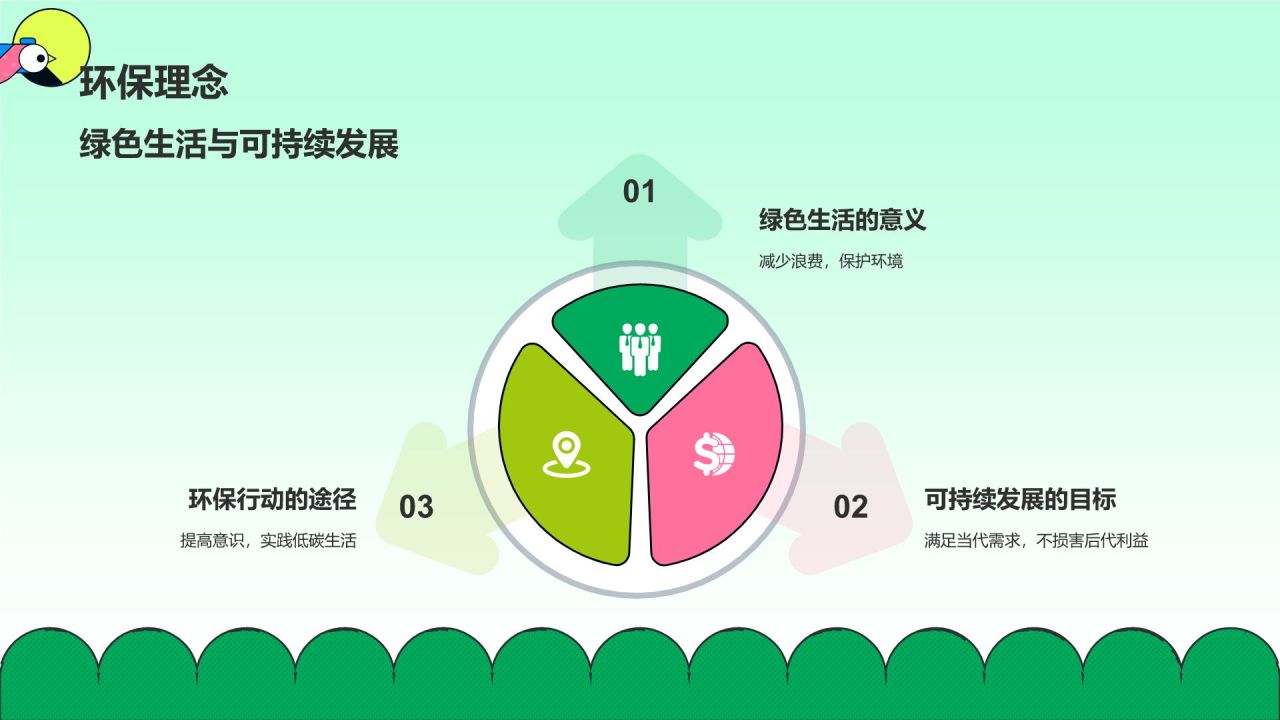 环保理念

绿色生活与可持续发展

01

绿色生活的意义

减少浪费，保护环境

02

可持续发展的目标

满足当代需求，不损害后代利益

03

环保行动的途径

提高意识，实践低碳生活